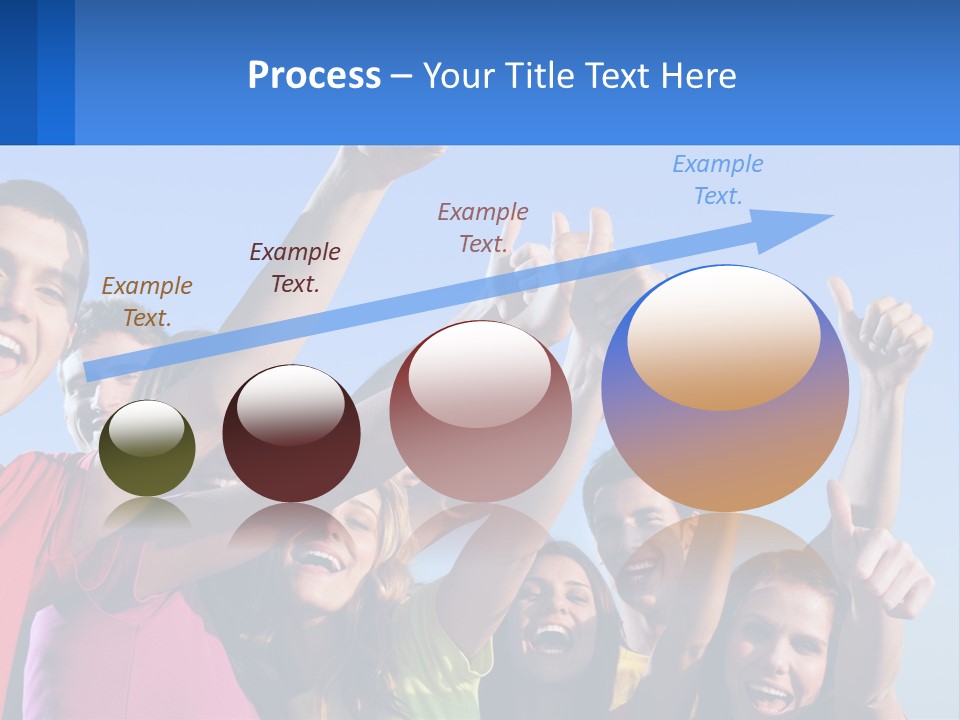 Process – Your Title Text Here

Example Text.

Example Text.

Example Text.

Example Text.